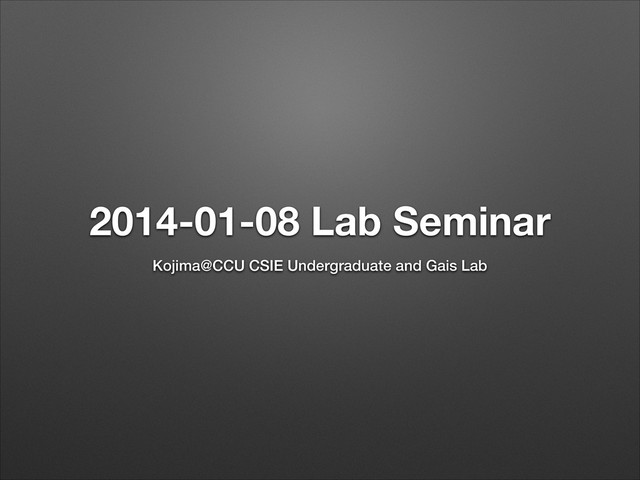 2014-01-08 Lab Seminar

Kojima@CCU CSIE Undergraduate and Gais Lab